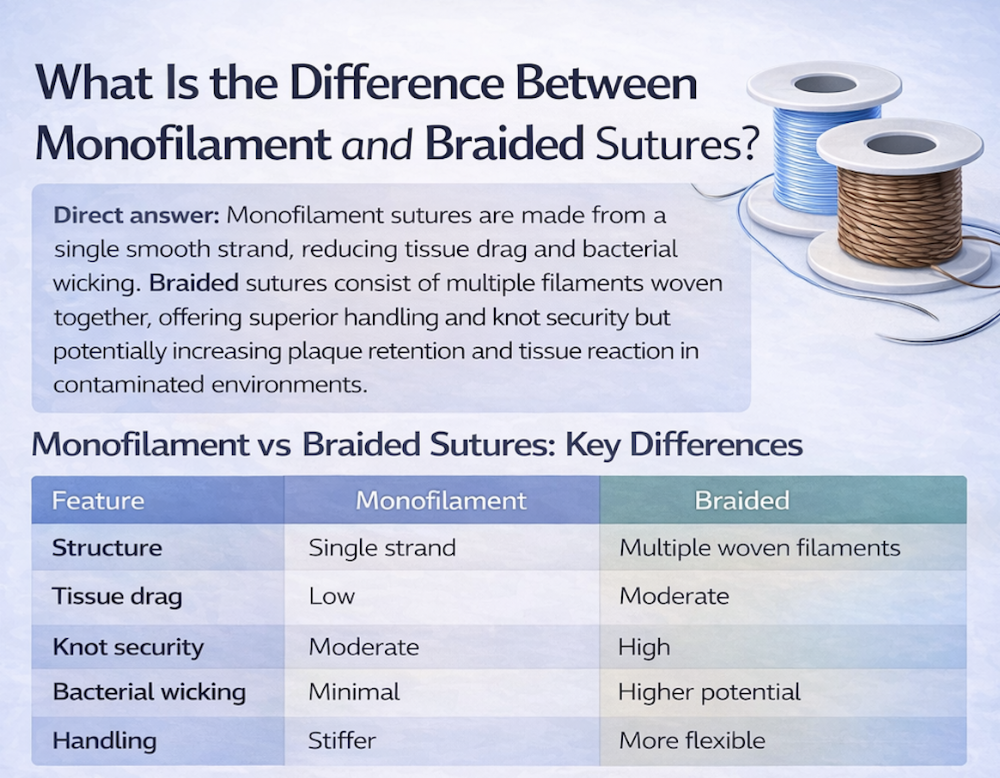 What Is the Difference Between Monofilament and Braided Sutures?

Direct answer: Monofilament sutures are made from a single smooth strand, reducing tissue drag and bacterial wicking. Braided sutures consist of multiple filaments woven together, offering superior handling and knot security but potentially increasing plaque retention and tissue reaction in contaminated environments.

Monofilament vs Braided Sutures: Key Differences

| Feature | Monofilament | Braided |
|---|---|---|
| Structure | Single strand | Multiple woven filaments |
| Tissue drag | Low | Moderate |
| Knot security | Moderate | High |
| Bacterial wicking | Minimal | Higher potential |
| Handling | Stiffer | More flexible |